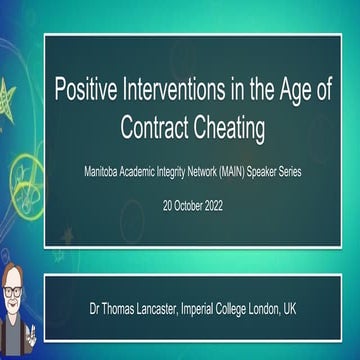 Positive Interventions in the Age of Contract Cheating

Manitoba Academic Integrity Network (MAIN) Speaker Series

20 October 2022

Dr Thomas Lancaster, Imperial College London, UK